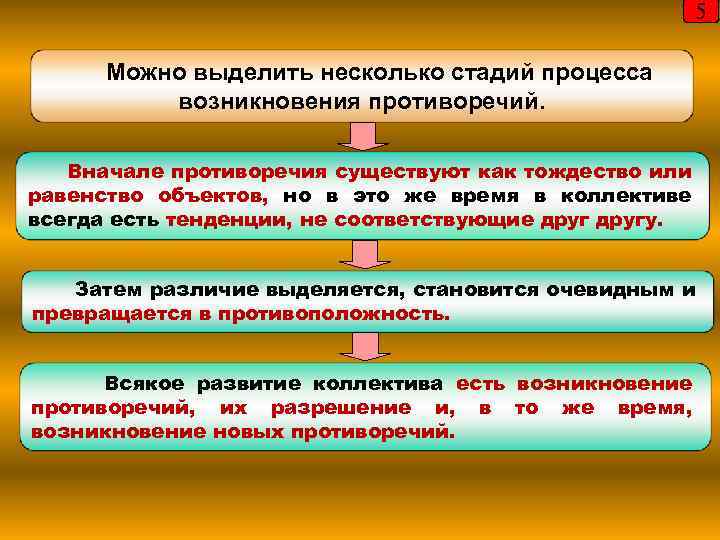 5

Можно выделить несколько стадий процесса возникновения противоречий.

Вначале противоречия существуют как тождество или равенство объектов, но в это же время в коллективе всегда есть тенденции, не соответствующие друг другу.

Затем различие выделяется, становится очевидным и превращается в противоположность.

Всякое развитие коллектива есть возникновение противоречий, их разрешение и, в то же время, возникновение новых противоречий.